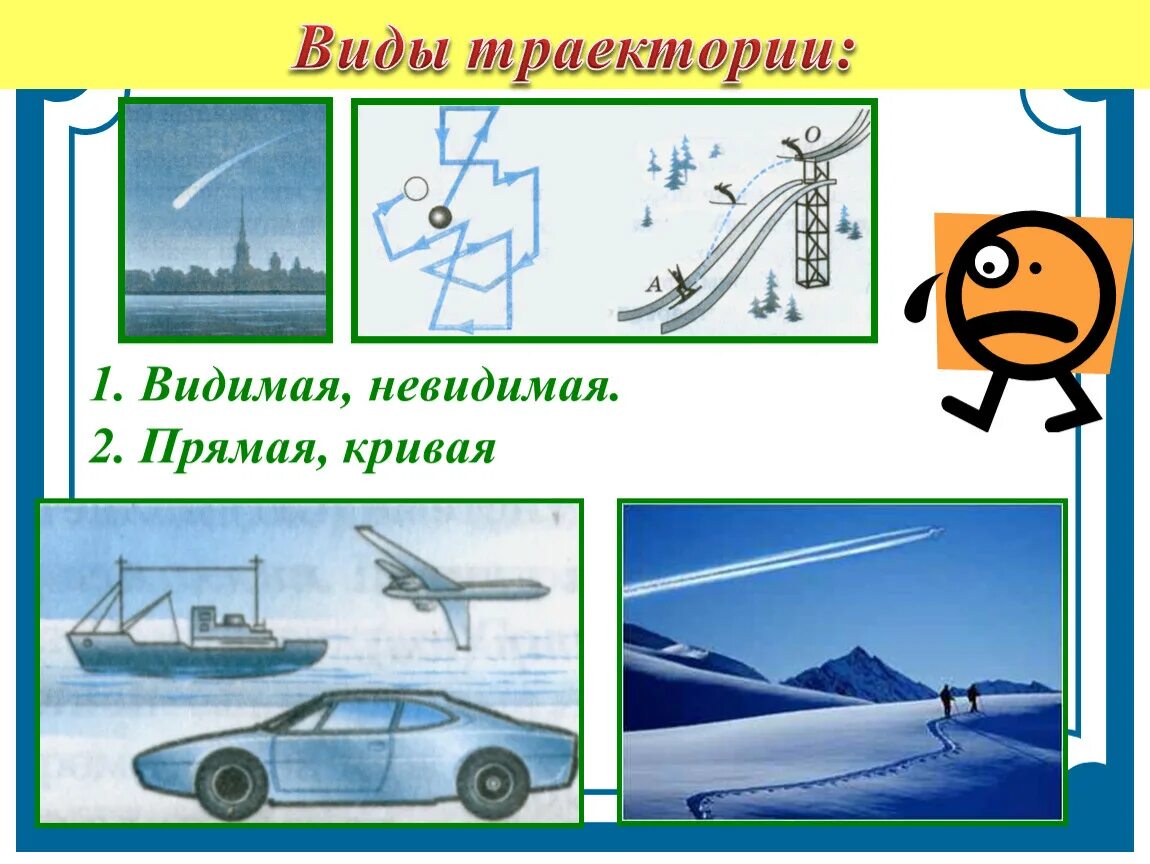 Виды траектории:

O

A

1. Видимая, невидимая.

2. Прямая, кривая